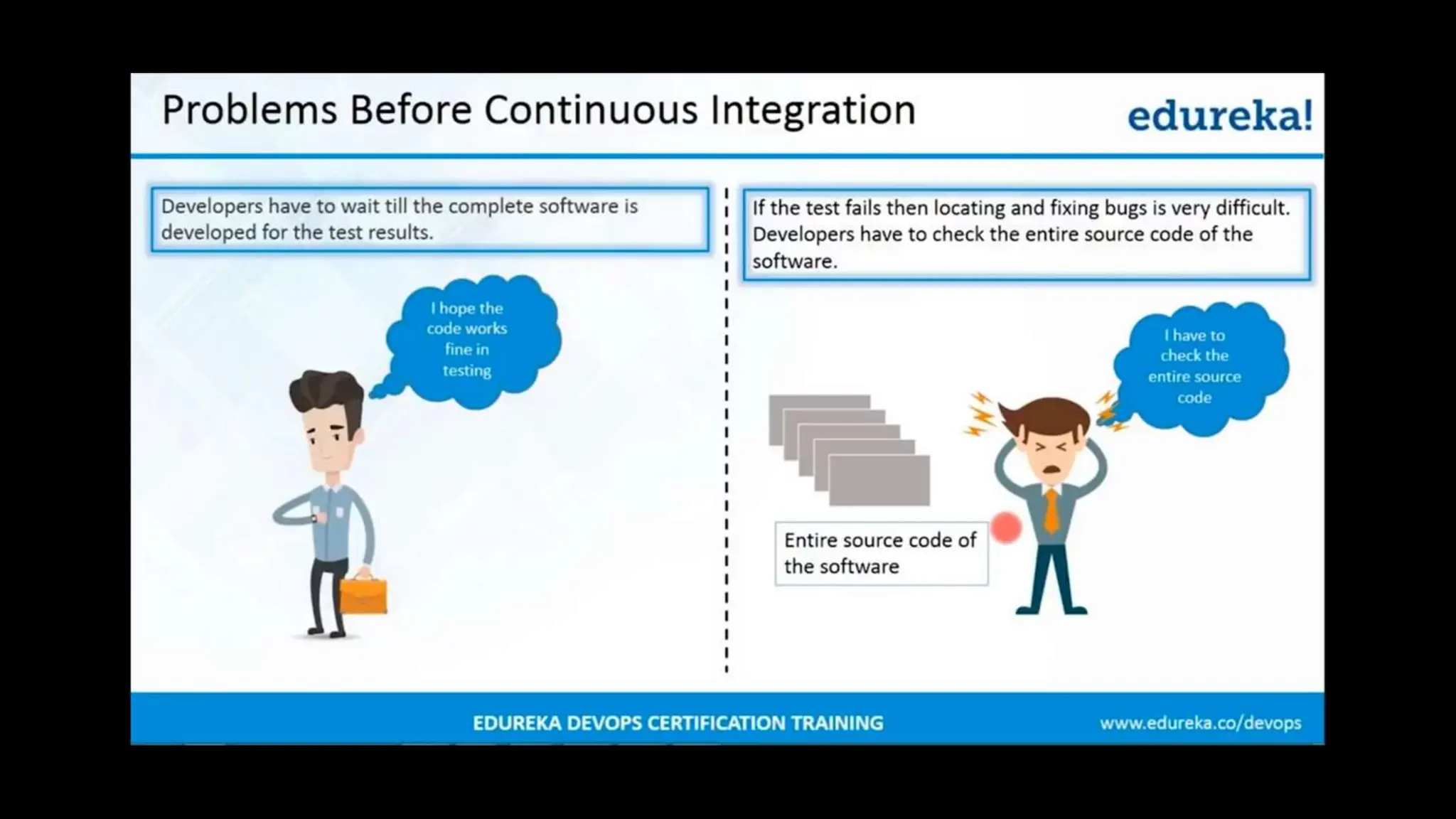 Problems Before Continuous Integration

edureka!

Developers have to wait till the complete software is developed for the test results.

I hope the code works fine in testing

If the test fails then locating and fixing bugs is very difficult. Developers have to check the entire source code of the software.

I have to check the entire source code

Entire source code of the software

EDUREKA DEVOPS CERTIFICATION TRAINING

www.edureka.co/devops